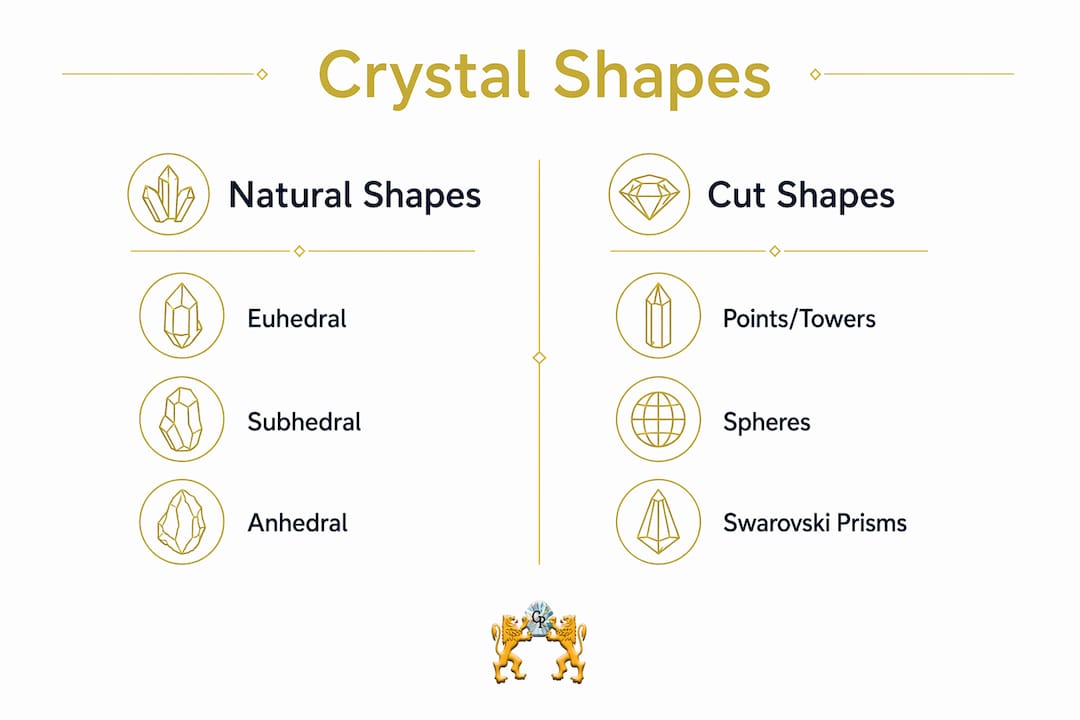 Crystal Shapes

Natural Shapes

Euhedral

Subhedral

Anhedral

Cut Shapes

Points/Towers

Spheres

Swarovski Prisms

CP